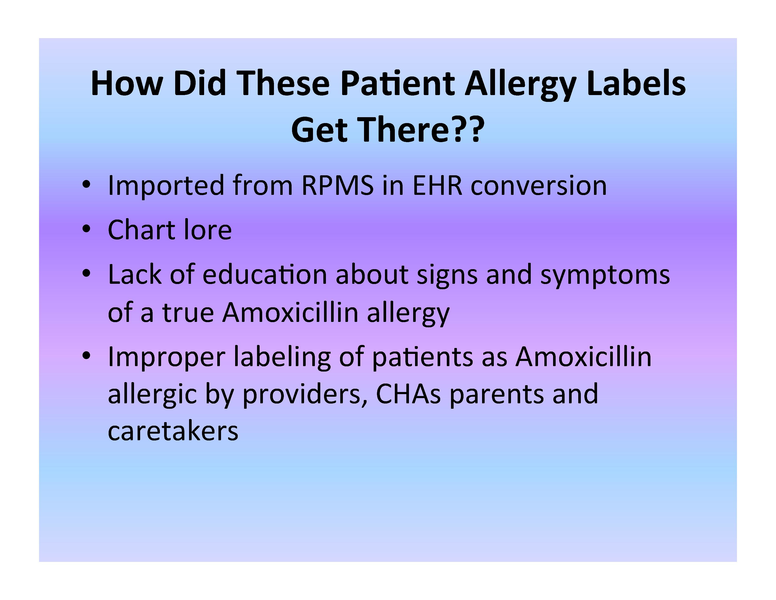 How Did These Patient Allergy Labels Get There??

• Imported from RPMS in EHR conversion
• Chart lore
• Lack of education about signs and symptoms of a true Amoxicillin allergy
• Improper labeling of patients as Amoxicillin allergic by providers, CHAs parents and caretakers